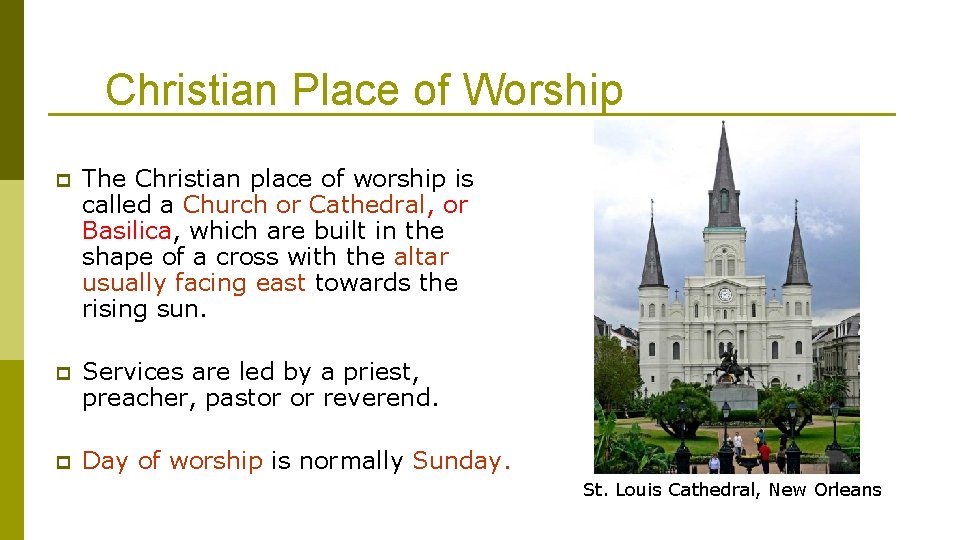 Christian Place of Worship

The Christian place of worship is called a Church or Cathedral, or Basilica, which are built in the shape of a cross with the altar usually facing east towards the rising sun.

Services are led by a priest, preacher, pastor or reverend.

Day of worship is normally Sunday.

St. Louis Cathedral, New Orleans